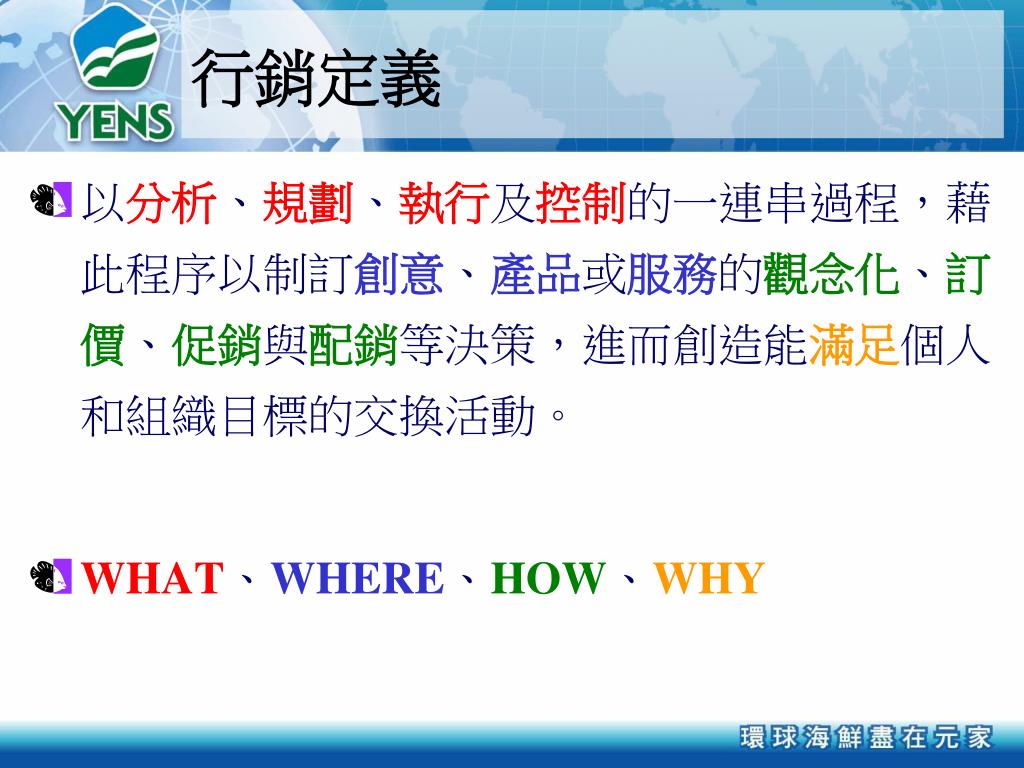 YENS

行銷定義

以分析、規劃、執行及控制的一連串過程，藉此程序以制訂創意、產品或服務的觀念化、訂價、促銷與配銷等決策，進而創造能滿足個人和組織目標的交換活動。

WHAT、WHERE、HOW、WHY

環球海鮮盡在元家